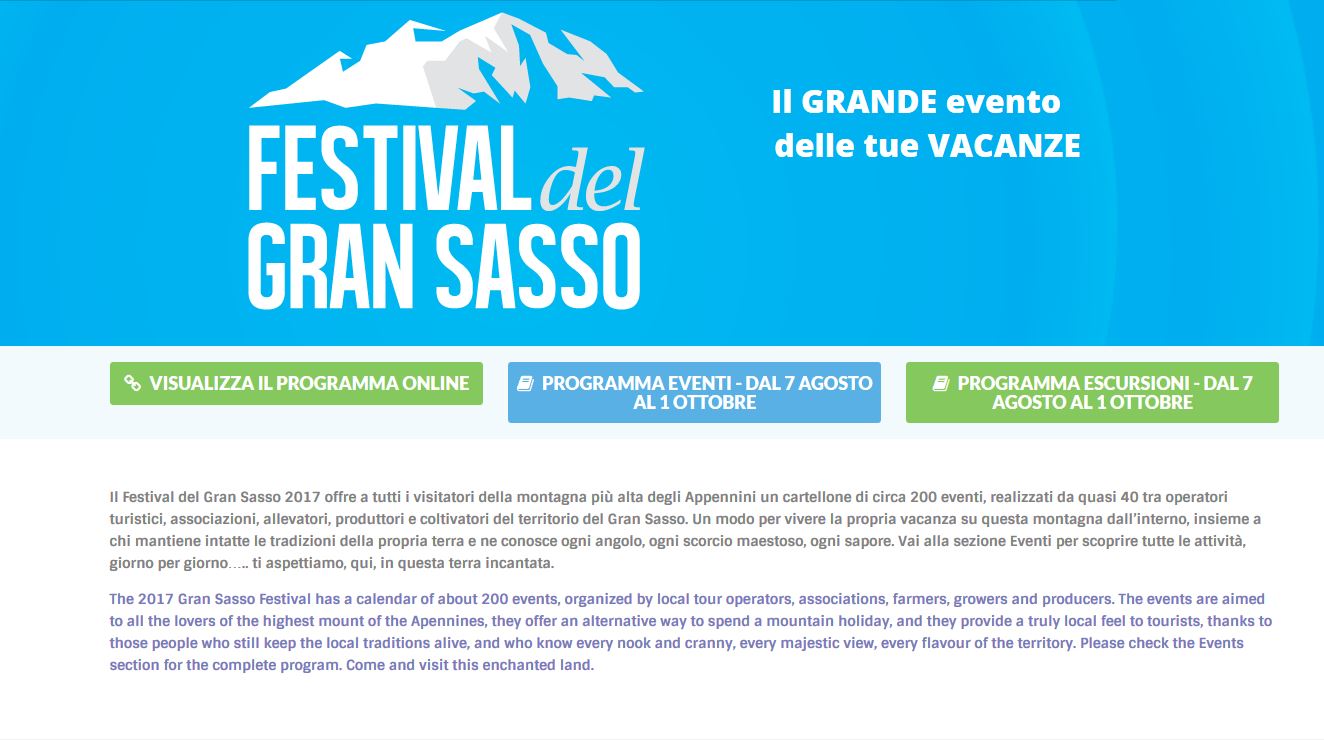 FESTIVAL del GRAN SASSO

Il GRANDE evento delle tue VACANZE

VISUALIZZA IL PROGRAMMA ONLINE

PROGRAMMA EVENTI - DAL 7 AGOSTO AL 1 OTTOBRE

PROGRAMMA ESCURSIONI - DAL 7 AGOSTO AL 1 OTTOBRE

Il Festival del Gran Sasso 2017 offre a tutti i visitatori della montagna più alta degli Appennini un cartellone di circa 200 eventi, realizzati da quasi 40 tra operatori turistici, associazioni, allevatori, produttori e coltivatori del territorio del Gran Sasso. Un modo per vivere la propria vacanza su questa montagna dall'interno, insieme a chi mantiene intatte le tradizioni della propria terra e ne conosce ogni angolo, ogni scorcio maestoso, ogni sapore. Vai alla sezione Eventi per scoprire tutte le attività, giorno per giorno….. ti aspettiamo, qui, in questa terra incantata.

The 2017 Gran Sasso Festival has a calendar of about 200 events, organized by local tour operators, associations, farmers, growers and producers. The events are aimed to all the lovers of the highest mount of the Apennines, they offer an alternative way to spend a mountain holiday, and they provide a truly local feel to tourists, thanks to those people who still keep the local traditions alive, and who know every nook and cranny, every majestic view, every flavour of the territory. Please check the Events section for the complete program. Come and visit this enchanted land.